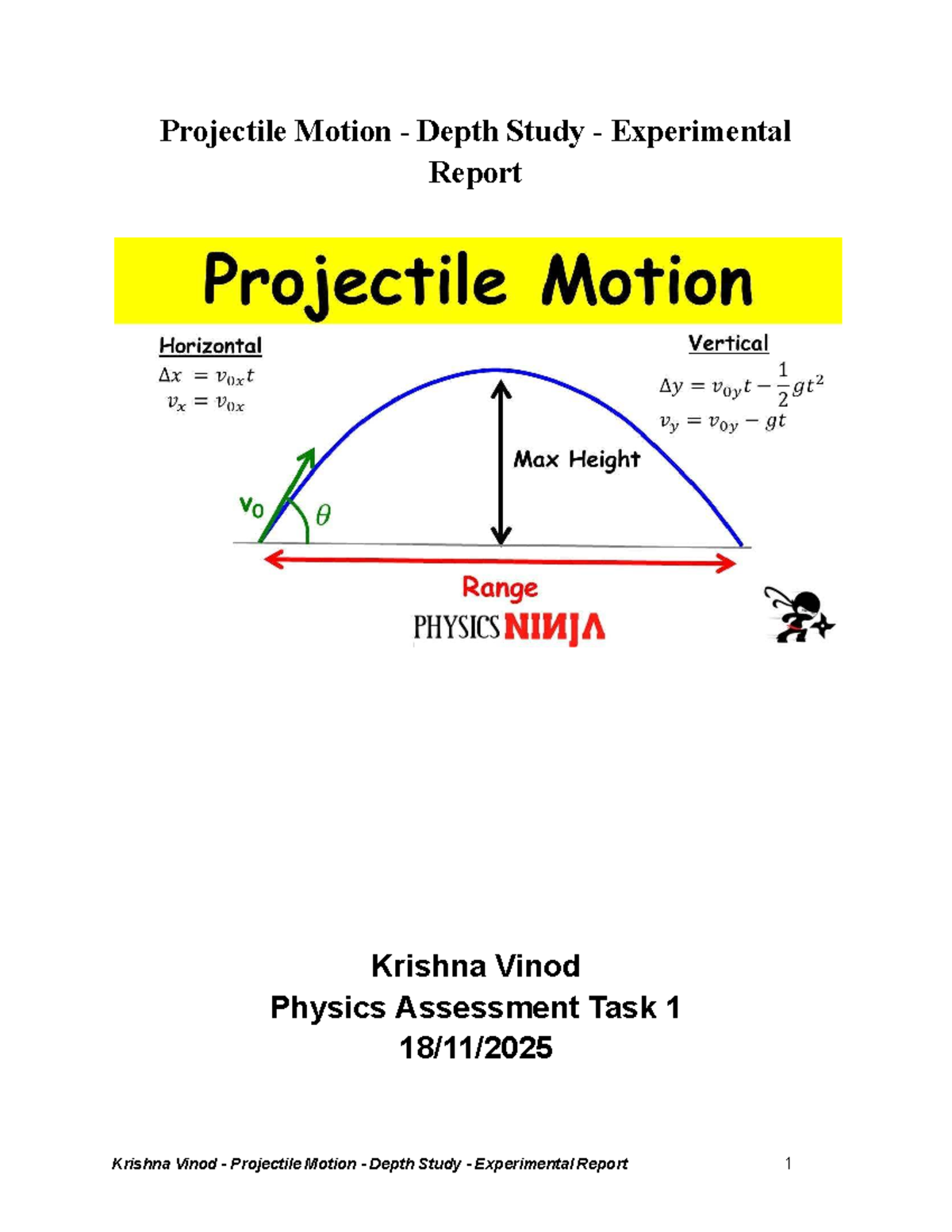 Projectile Motion - Depth Study - Experimental Report

Projectile Motion

Horizontal
$\Delta x = v_{0x}t$
$v_x = v_{0x}$

Vertical
$\Delta y = v_{0y}t - \frac{1}{2}gt^2$
$v_y = v_{0y} - gt$

Max Height

$v_0$

$\theta$

Range

PHYSICS NINJA

Krishna Vinod
Physics Assessment Task 1
18/11/2025

Krishna Vinod - Projectile Motion - Depth Study - Experimental Report 1